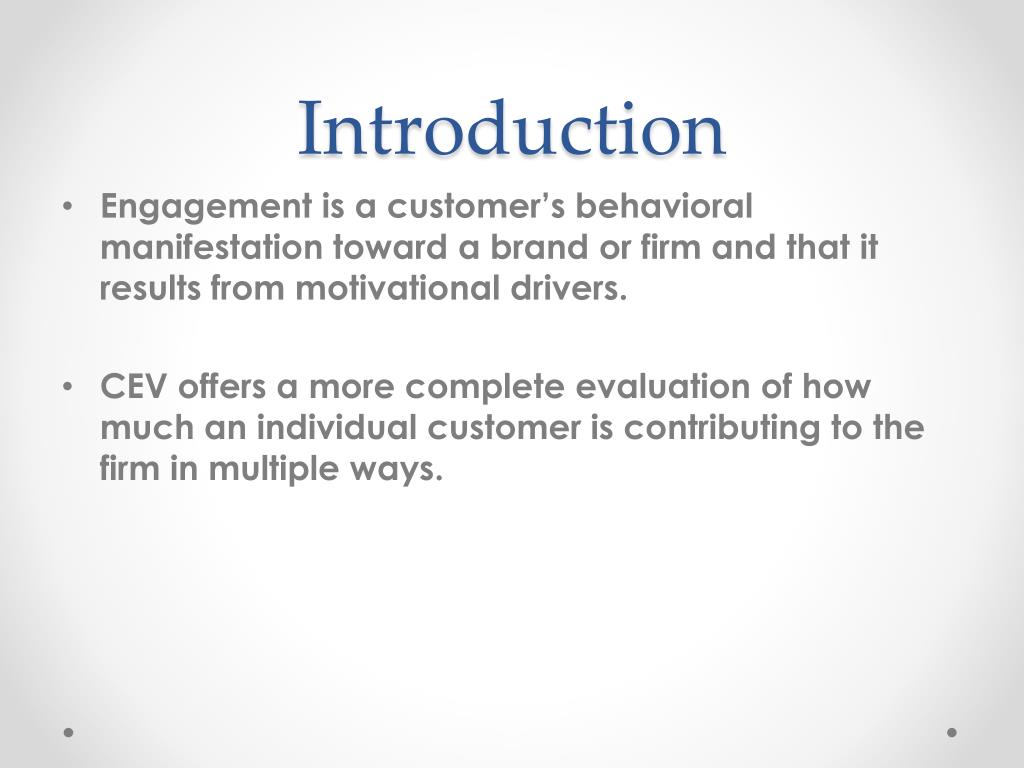 Introduction

• Engagement is a customer’s behavioral manifestation toward a brand or firm and that it results from motivational drivers.

• CEV offers a more complete evaluation of how much an individual customer is contributing to the firm in multiple ways.